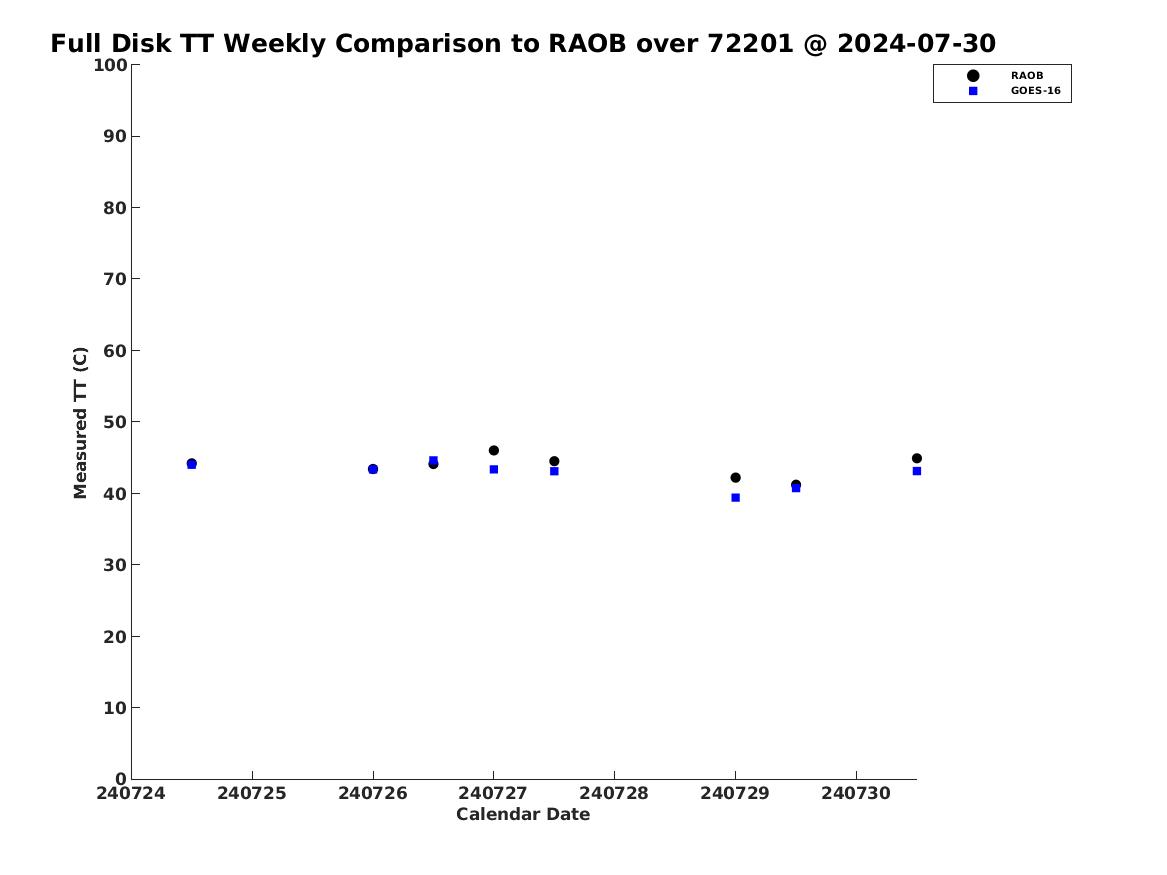 Full Disk TT Weekly Comparison to RAOB over 72201 @ 2024-07-30

RAOB
GOES-16

Measured TT (C)

100
90
80
70
60
50
40
30
20
10
0

240724
240725
240726
240727
240728
240729
240730

Calendar Date